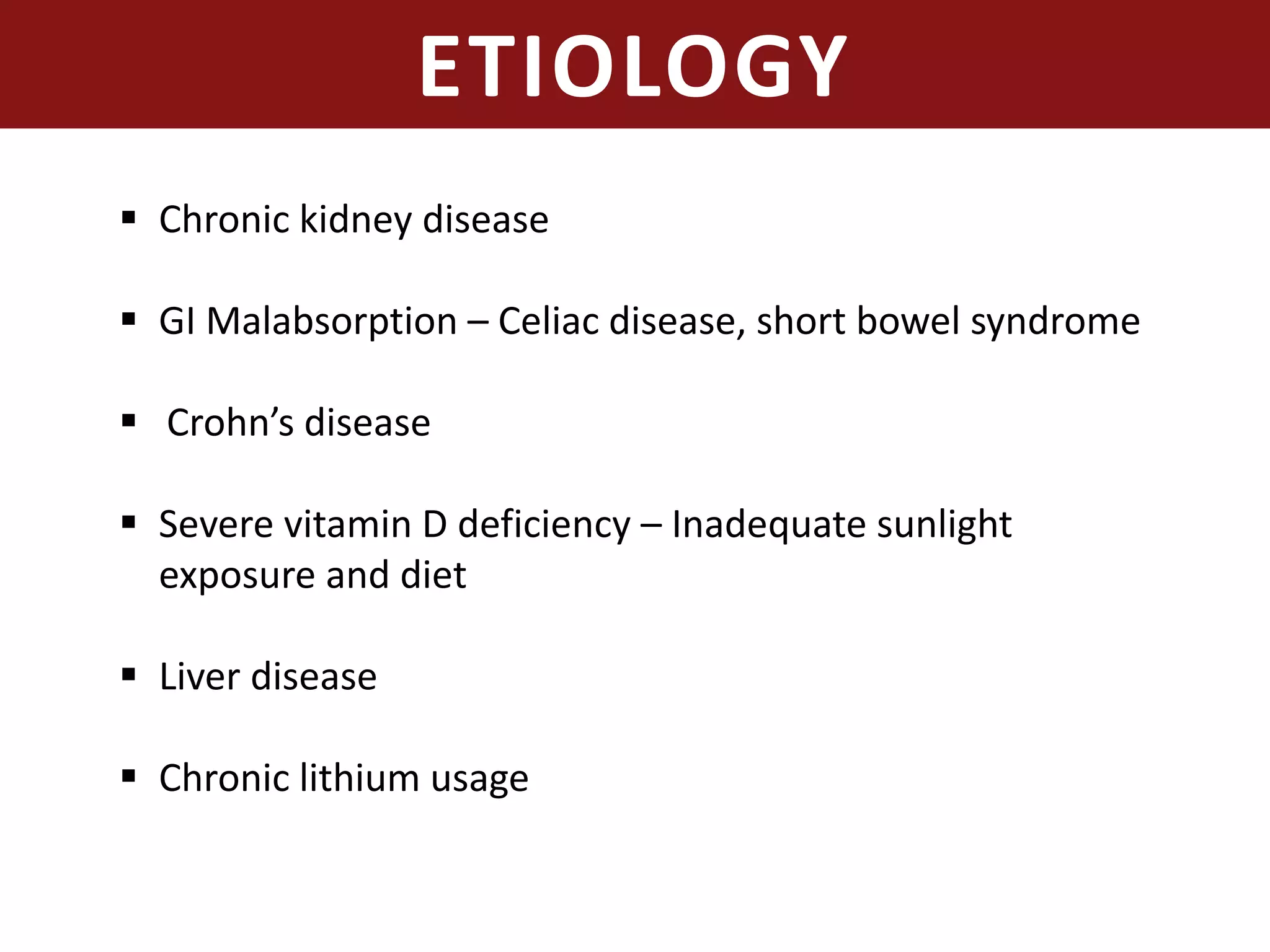 ETIOLOGY

▪ Chronic kidney disease

▪ GI Malabsorption – Celiac disease, short bowel syndrome

▪ Crohn's disease

▪ Severe vitamin D deficiency – Inadequate sunlight exposure and diet

▪ Liver disease

▪ Chronic lithium usage